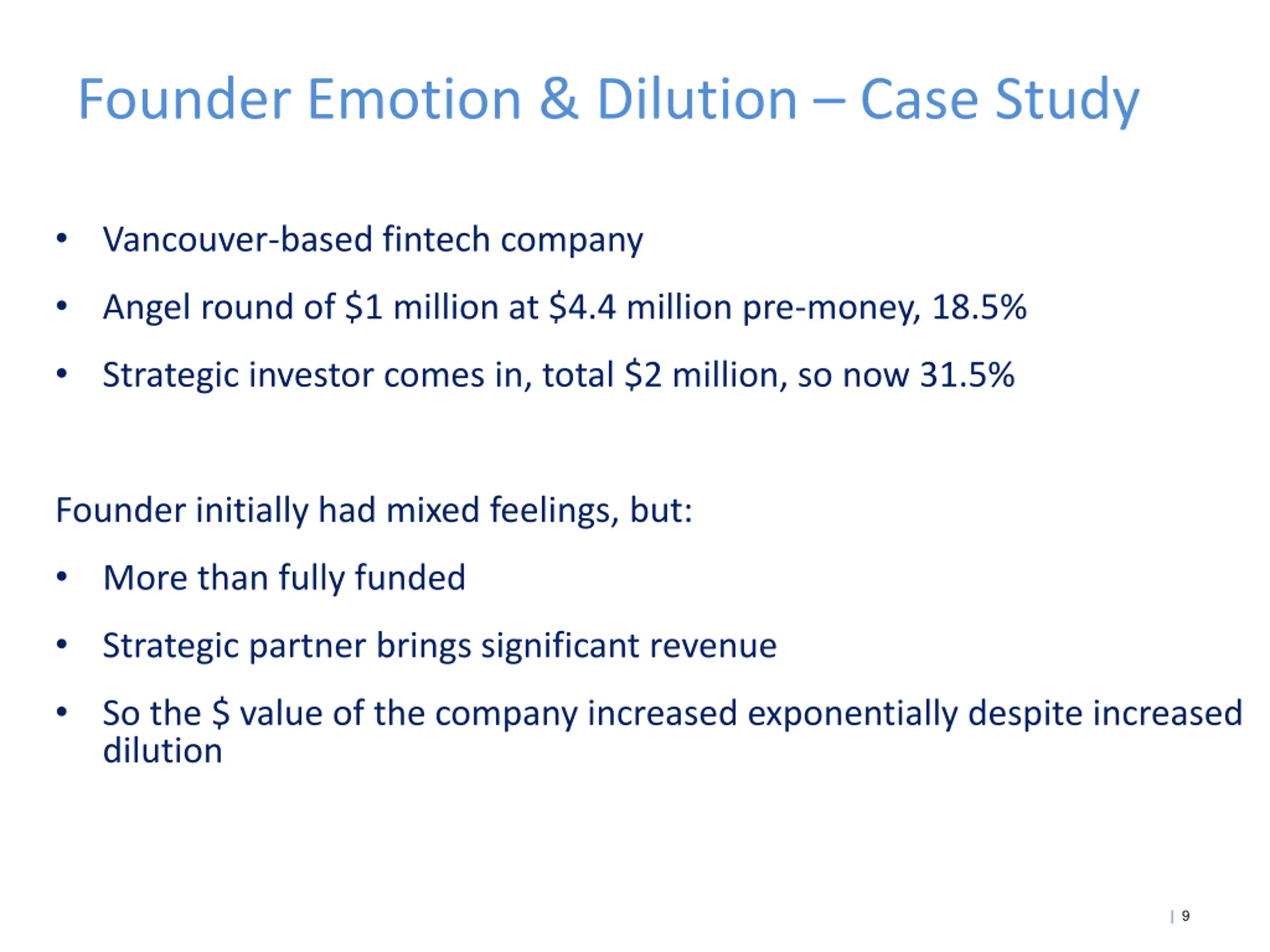 Founder Emotion & Dilution – Case Study

• Vancouver-based fintech company
• Angel round of \$1 million at \$4.4 million pre-money, 18.5%
• Strategic investor comes in, total \$2 million, so now 31.5%

Founder initially had mixed feelings, but:
• More than fully funded
• Strategic partner brings significant revenue
• So the \$ value of the company increased exponentially despite increased dilution

| 9